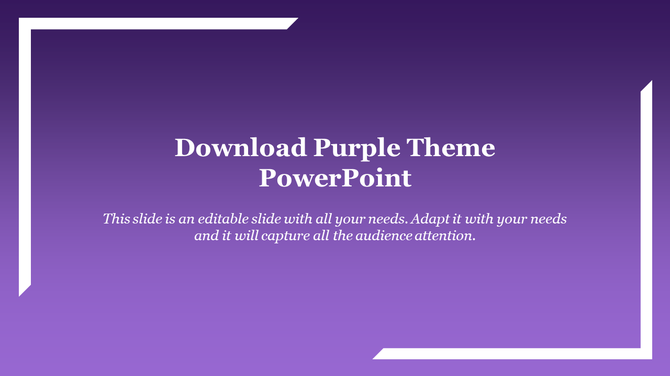 Download Purple Theme PowerPoint

This slide is an editable slide with all your needs. Adapt it with your needs and it will capture all the audience attention.